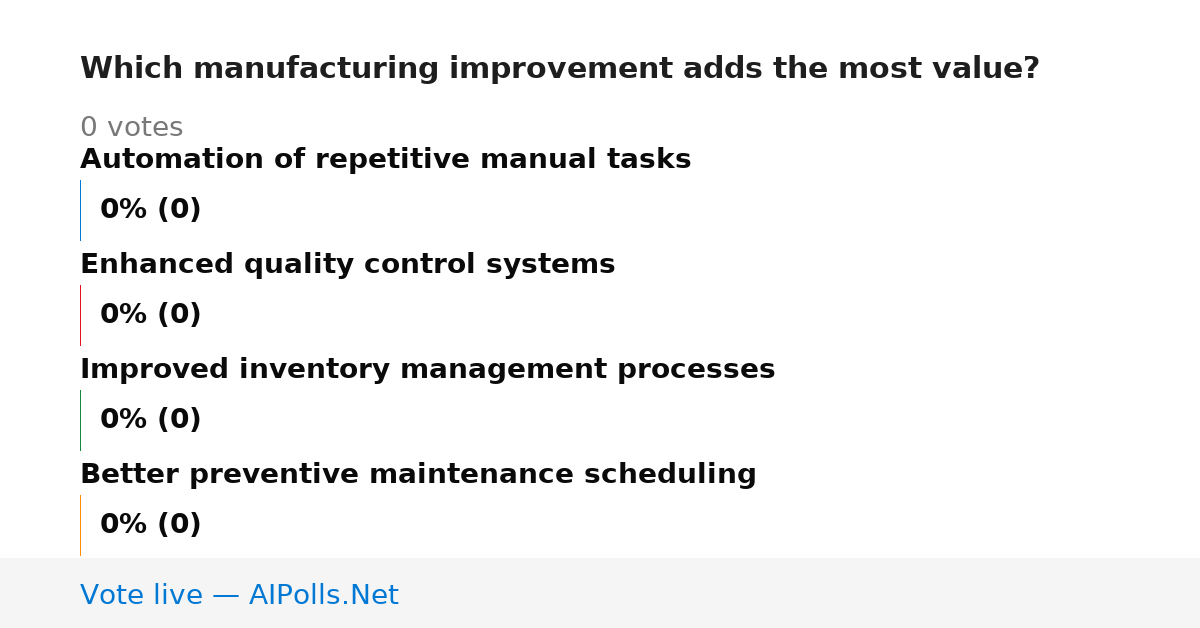 Which manufacturing improvement adds the most value?

0 votes

Automation of repetitive manual tasks

0% (0)

Enhanced quality control systems

0% (0)

Improved inventory management processes

0% (0)

Better preventive maintenance scheduling

0% (0)

Vote live — AIPolls.Net